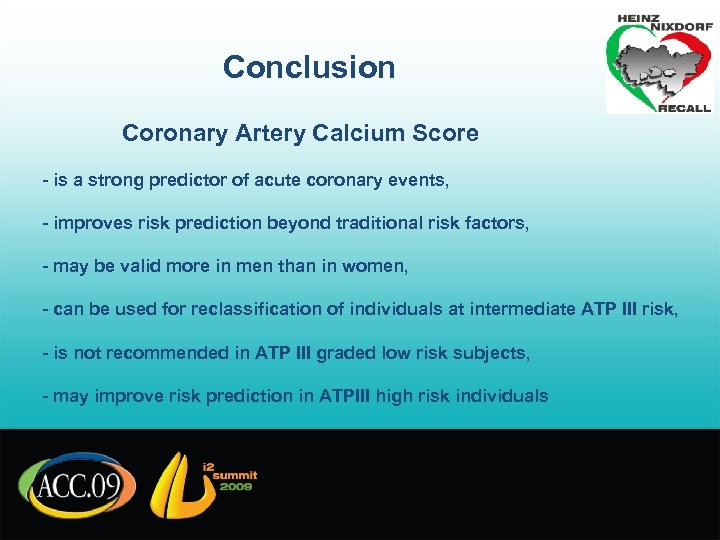 HEINZ NIXDORF

RECALL

Conclusion

Coronary Artery Calcium Score

- is a strong predictor of acute coronary events,

- improves risk prediction beyond traditional risk factors,

- may be valid more in men than in women,

- can be used for reclassification of individuals at intermediate ATP III risk,

- is not recommended in ATP III graded low risk subjects,

- may improve risk prediction in ATPIII high risk individuals

ACC.09

i2 summit 2009